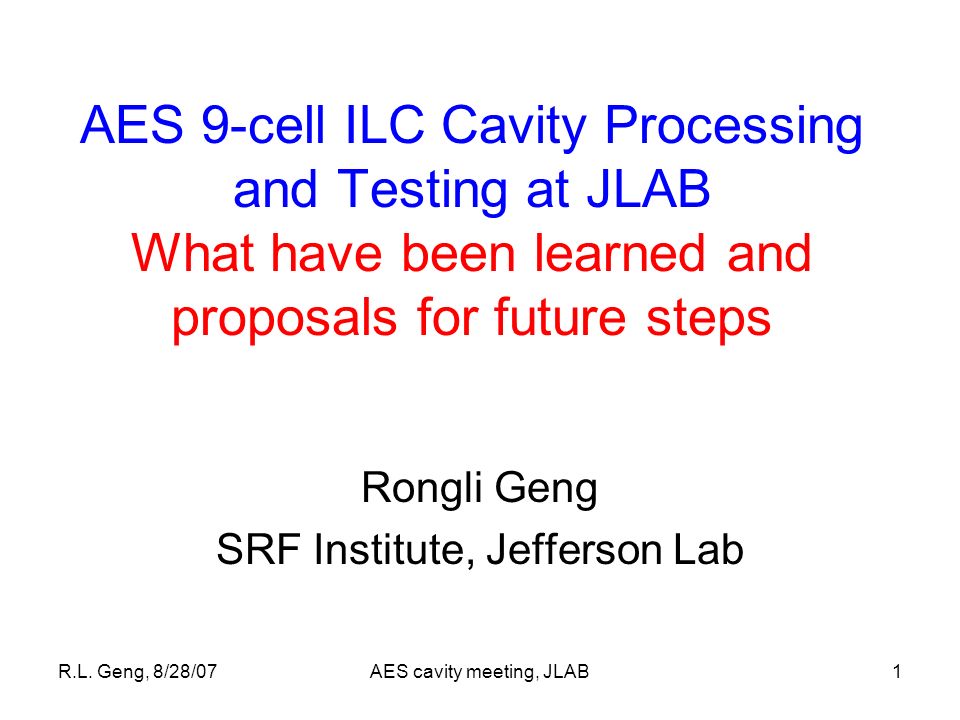 AES 9-cell ILC Cavity Processing and Testing at JLAB
What have been learned and proposals for future steps

Rongli Geng
SRF Institute, Jefferson Lab

R.L. Geng, 8/28/07
AES cavity meeting, JLAB
1